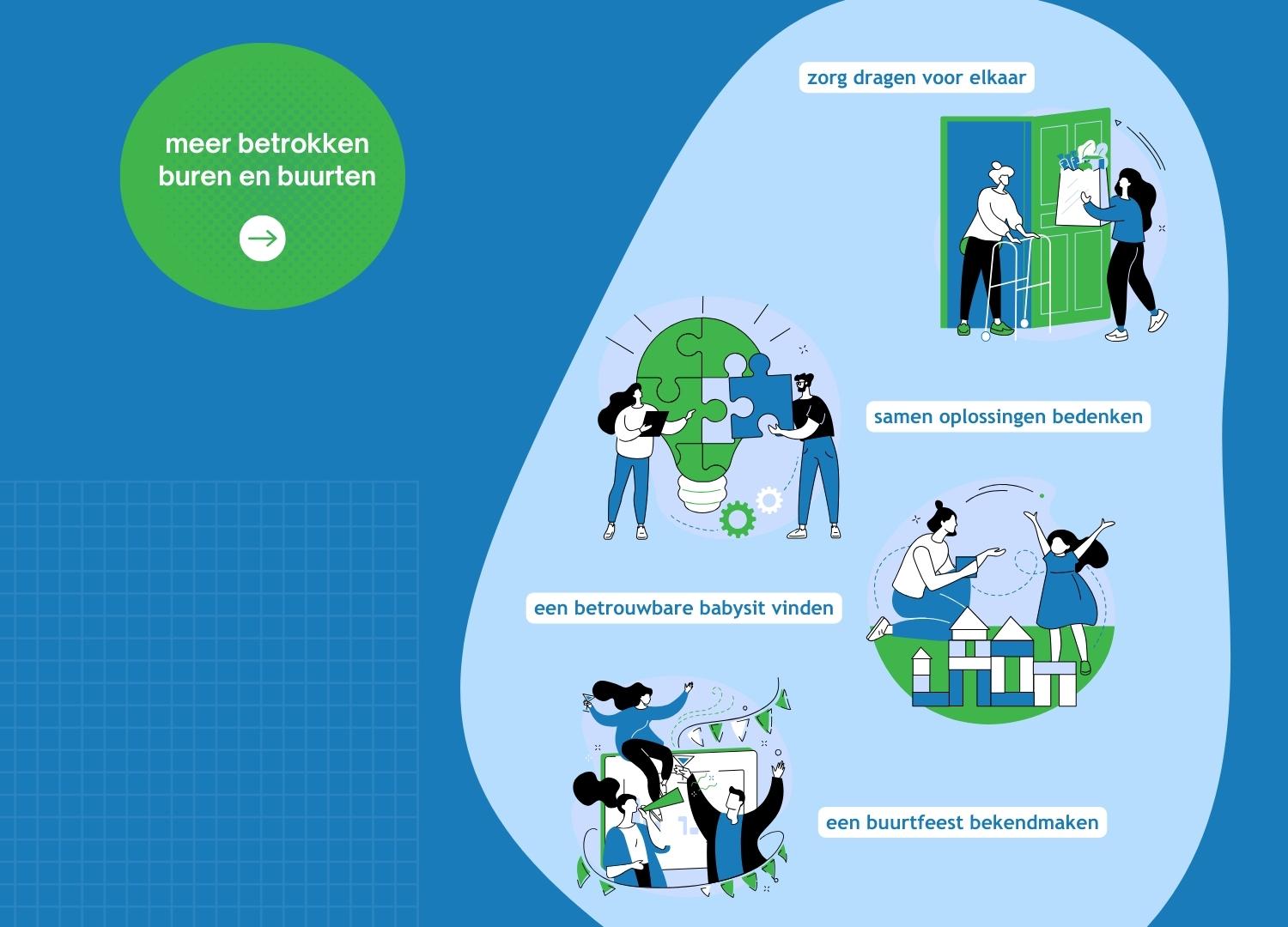 meer betrokken buren en buurten

zorg dragen voor elkaar

samen oplossingen bedenken

een betrouwbare babysit vinden

een buurtfeest bekendmaken